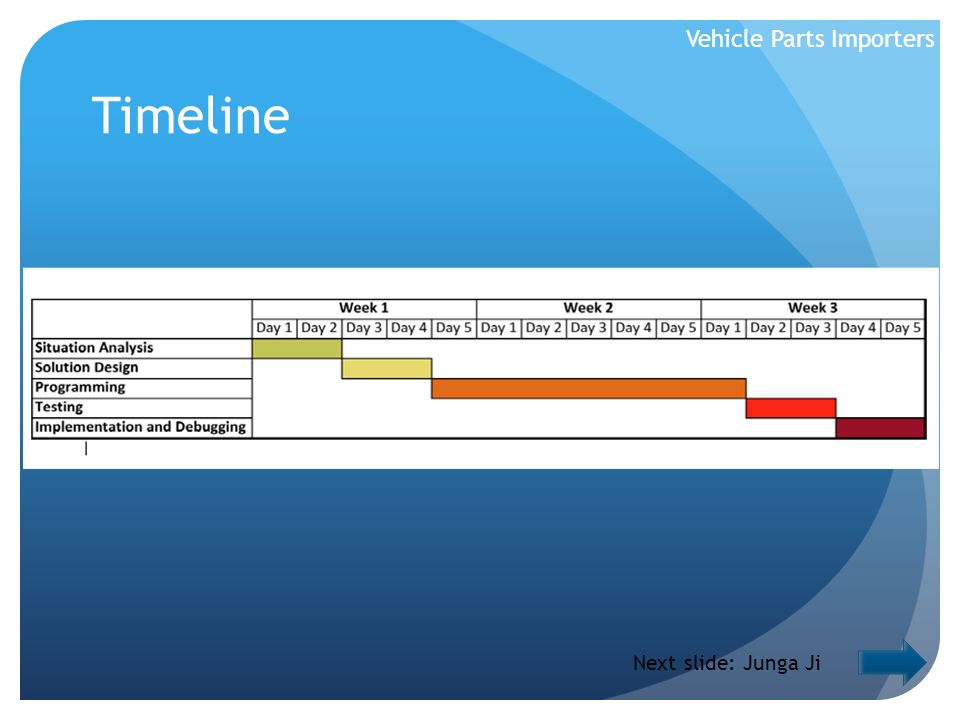 Vehicle Parts Importers

Timeline

| | Week 1 | | | | | Week 2 | | | | | Week 3 | | | | |
|---|---|---|---|---|---|---|---|---|---|---|---|---|---|---|---|
| | Day 1 | Day 2 | Day 3 | Day 4 | Day 5 | Day 1 | Day 2 | Day 3 | Day 4 | Day 5 | Day 1 | Day 2 | Day 3 | Day 4 | Day 5 |
| Situation Analysis | | | | | | | | | | | | | | | |
| Solution Design | | | | | | | | | | | | | | | |
| Programming | | | | | | | | | | | | | | | |
| Testing | | | | | | | | | | | | | | | |
| Implementation and Debugging | | | | | | | | | | | | | | | |

Next slide: Junga Ji